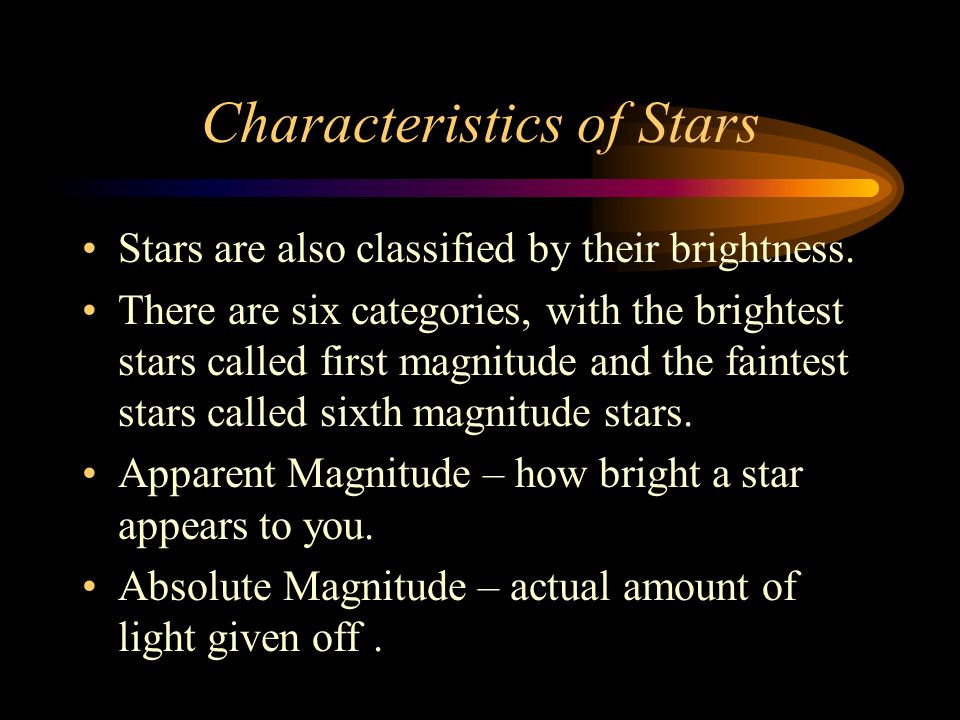 Characteristics of Stars

• Stars are also classified by their brightness.
• There are six categories, with the brightest stars called first magnitude and the faintest stars called sixth magnitude stars.
• Apparent Magnitude – how bright a star appears to you.
• Absolute Magnitude – actual amount of light given off .